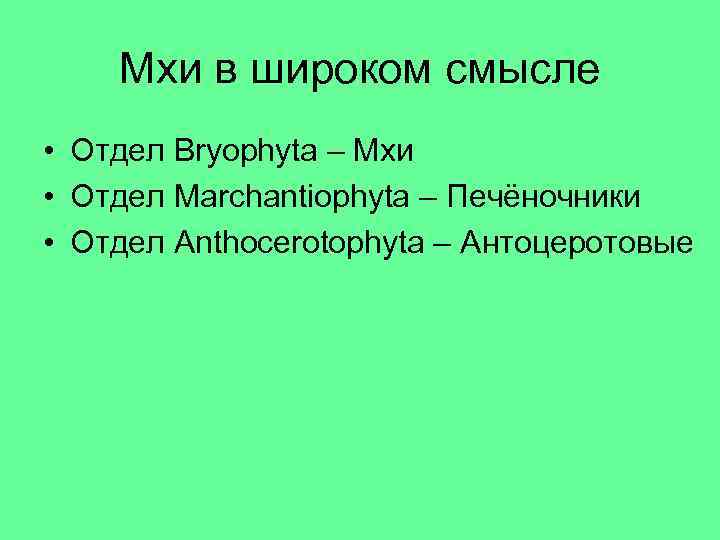 Мхи в широком смысле

• Отдел Bryophyta – Мхи
• Отдел Marchantiophyta – Печёночники
• Отдел Anthocerotophyta – Антоцеротовые